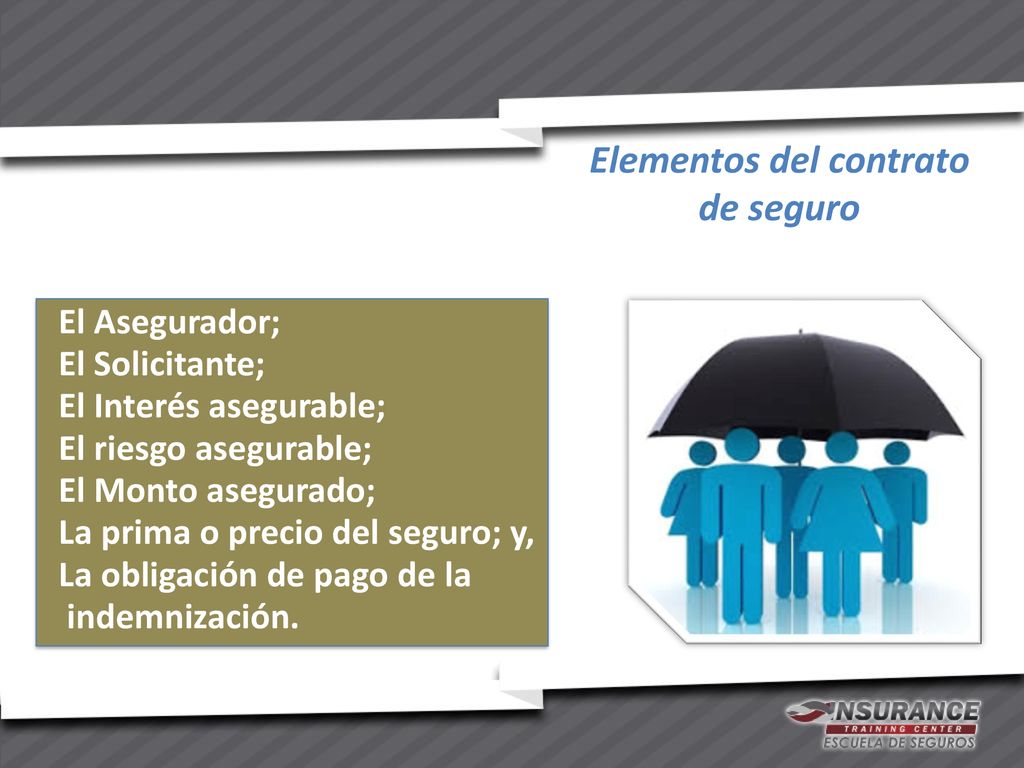 Elementos del contrato de seguro

El Asegurador;
El Solicitante;
El Interés asegurable;
El riesgo asegurable;
El Monto asegurado;
La prima o precio del seguro; y,
La obligación de pago de la indemnización.

INSURANCE
TRAINING CENTER
ESCUELA DE SEGUROS